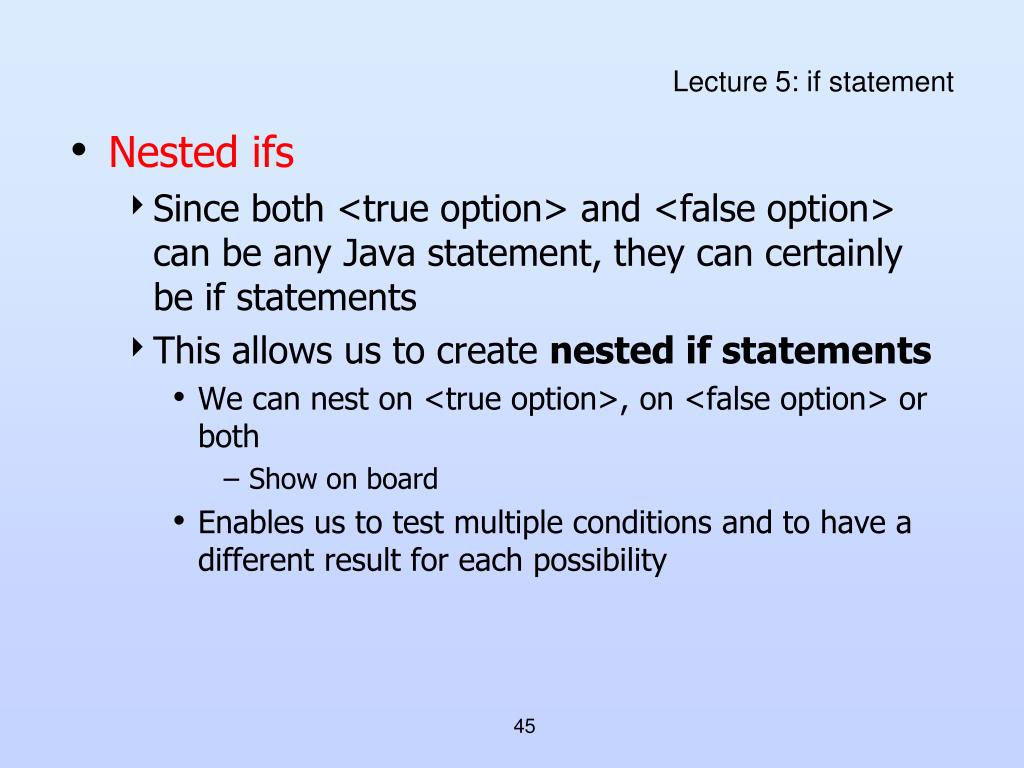 Lecture 5: if statement

• Nested ifs

‣ Since both <true option> and <false option> can be any Java statement, they can certainly be if statements

‣ This allows us to create **nested if statements**

• We can nest on <true option>, on <false option> or both

– Show on board

• Enables us to test multiple conditions and to have a different result for each possibility

45